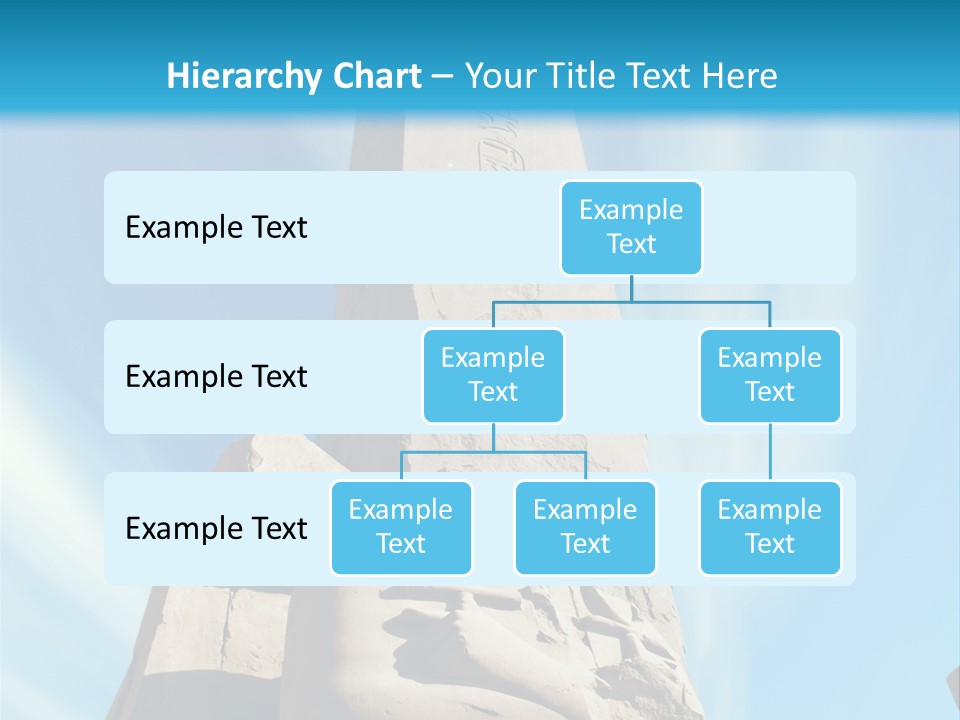 Hierarchy Chart – Your Title Text Here

Example Text

Example Text

Example Text

Example Text

Example Text

Example Text

Example Text

Example Text

Example Text